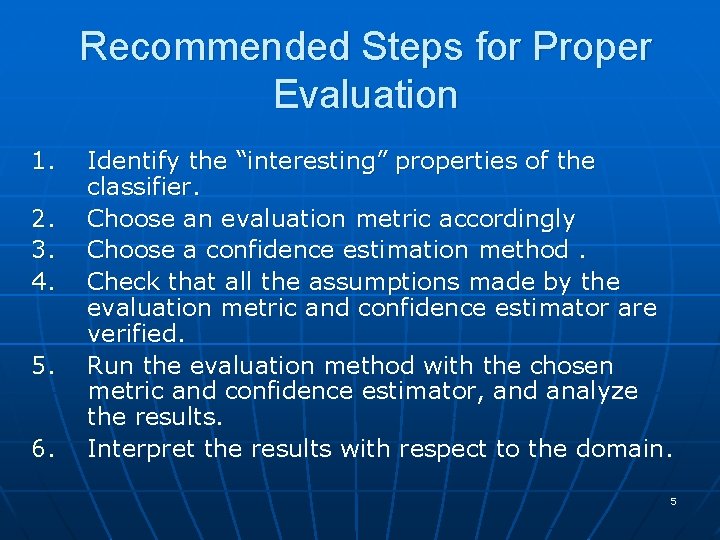 Recommended Steps for Proper Evaluation

1. Identify the “interesting” properties of the classifier.
2. Choose an evaluation metric accordingly
3. Choose a confidence estimation method .
4. Check that all the assumptions made by the evaluation metric and confidence estimator are verified.
5. Run the evaluation method with the chosen metric and confidence estimator, and analyze the results.
6. Interpret the results with respect to the domain.

5